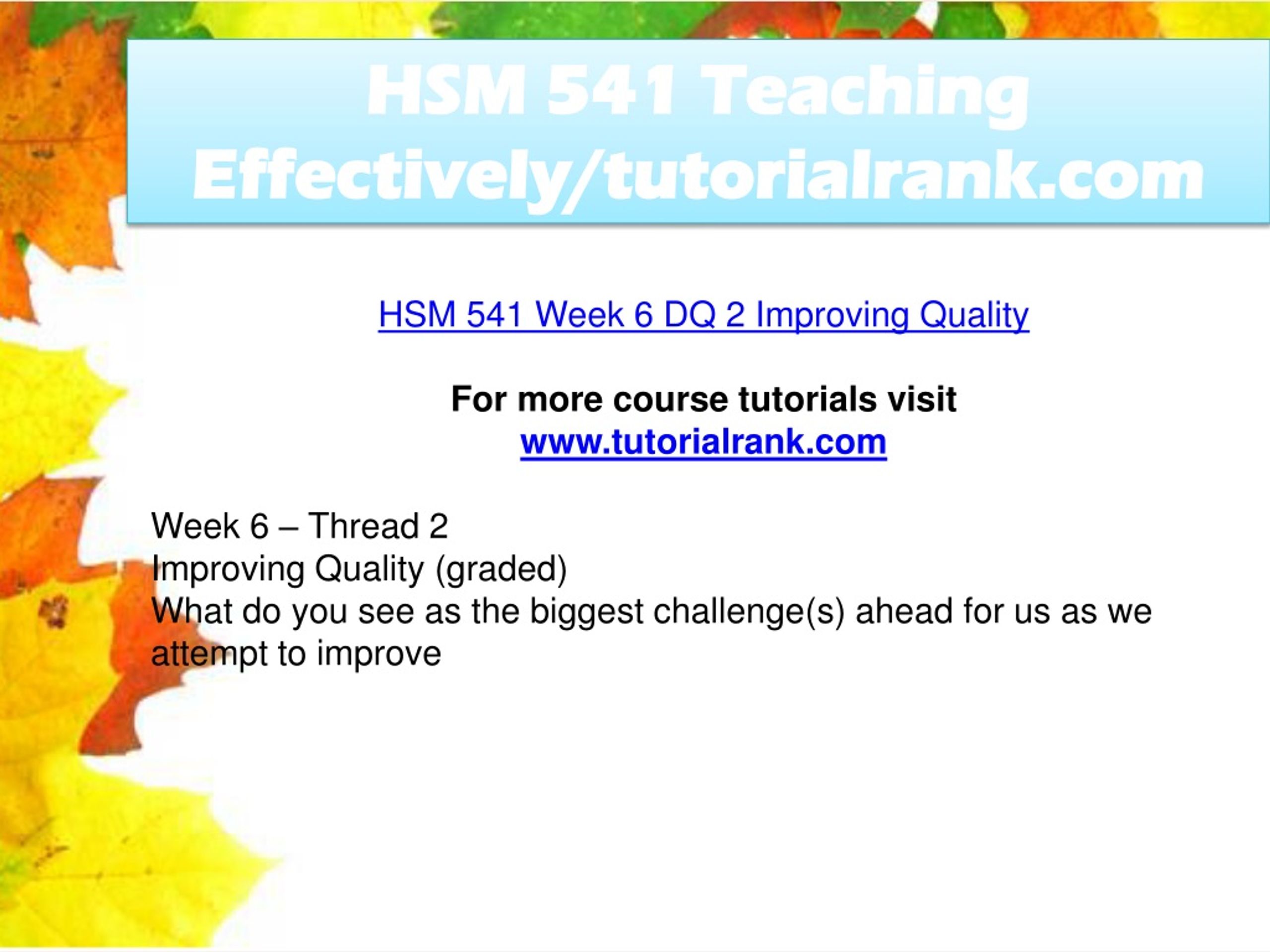 HSM 541 Teaching Effectively/tutorialrank.com

HSM 541 Week 6 DQ 2 Improving Quality

For more course tutorials visit
www.tutorialrank.com

Week 6 – Thread 2
Improving Quality (graded)
What do you see as the biggest challenge(s) ahead for us as we attempt to improve